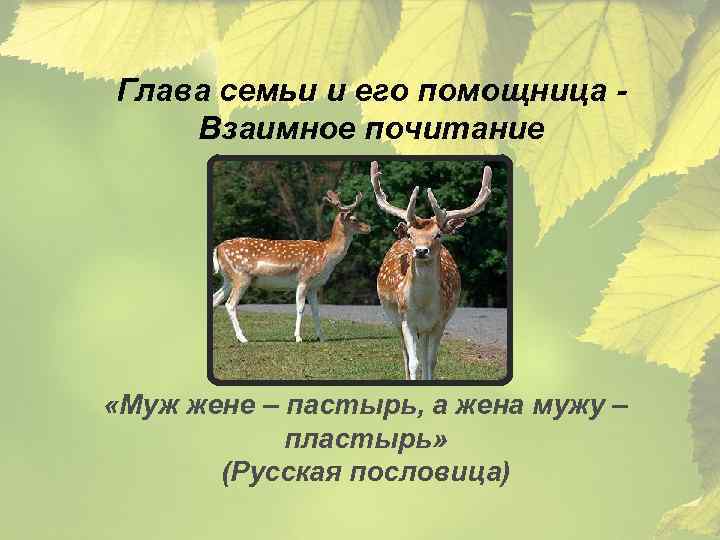 Глава семьи и его помощница - Взаимное почитание

«Муж жене – пастырь, а жена мужу – пластырь»
(Русская пословица)